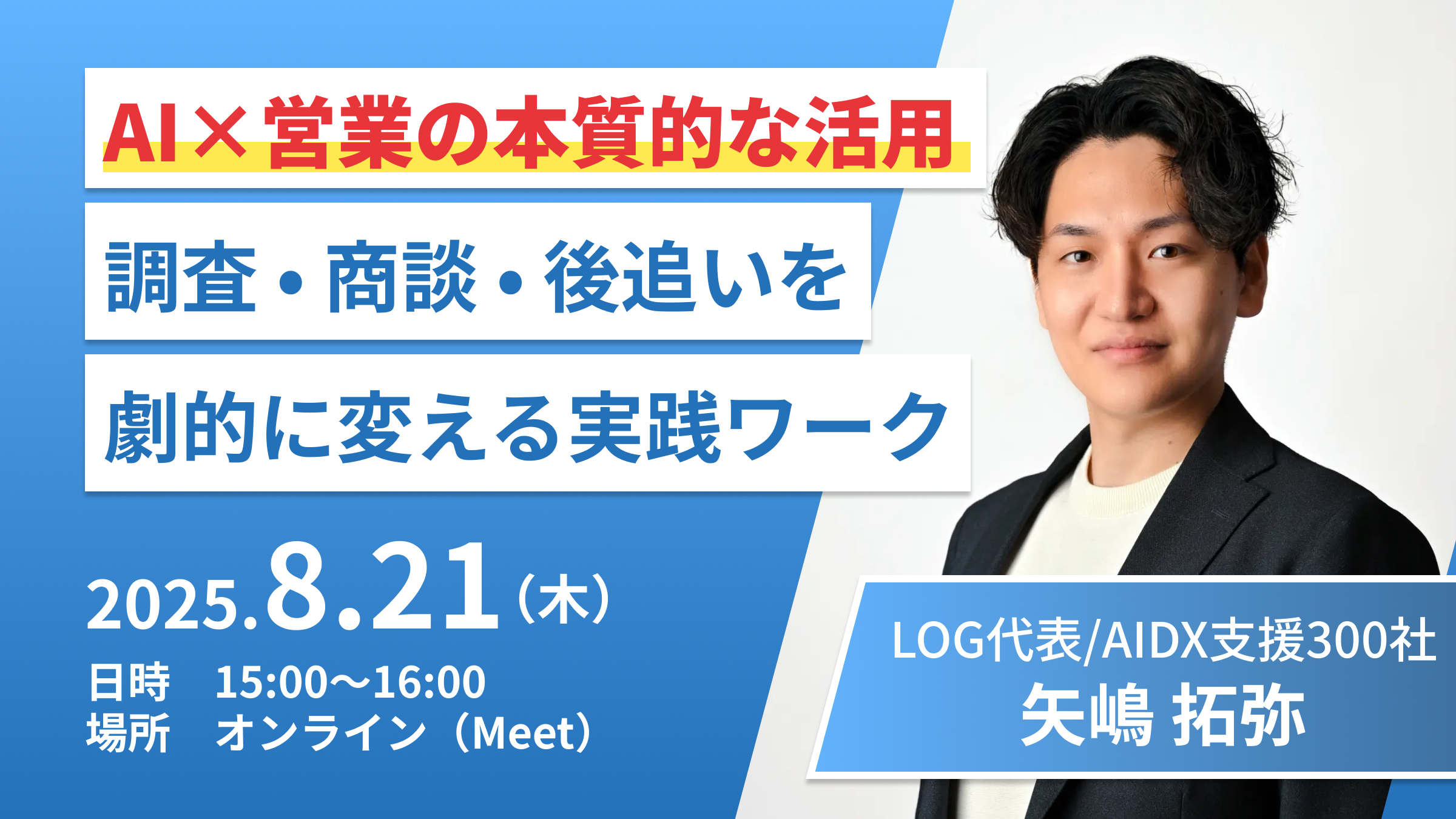 AI×営業の本質的な活用

調査・商談・後追いを

劇的に変える実践ワーク

2025.8.21（木）

日時　15:00〜16:00
場所　オンライン（Meet）

LOG代表/AIDX支援300社
矢嶋 拓弥